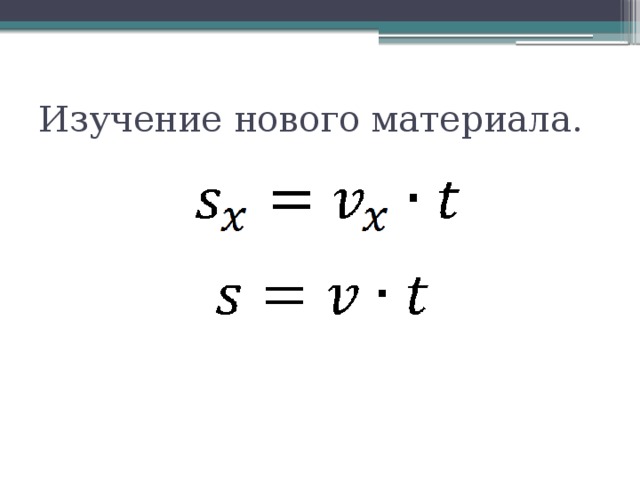 Изучение нового материала.

$s_x = v_x \cdot t$

$s = v \cdot t$